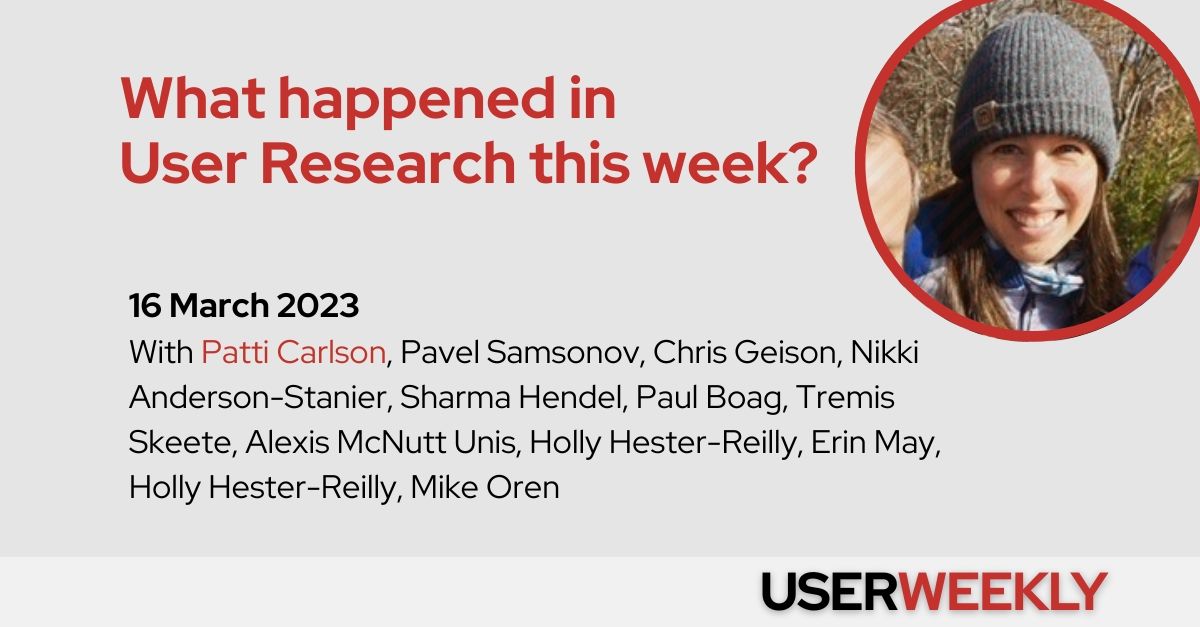 What happened in User Research this week?

16 March 2023

With Patti Carlson, Pavel Samsonov, Chris Geison, Nikki Anderson-Stanier, Sharma Hendel, Paul Boag, Tremis Skeete, Alexis McNutt Unis, Holly Hester-Reilly, Erin May, Holly Hester-Reilly, Mike Oren

USERWEEKLY